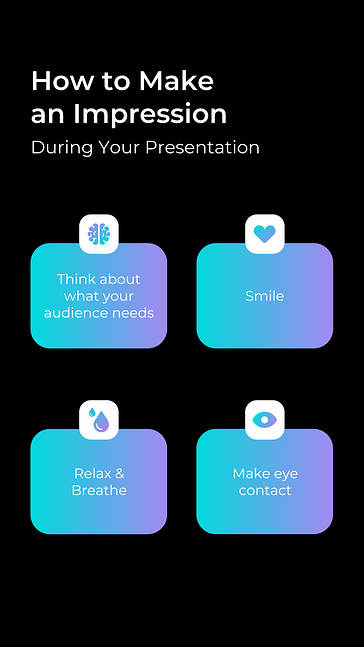 How to Make an Impression

During Your Presentation

Think about what your audience needs

Smile

Relax & Breathe

Make eye contact